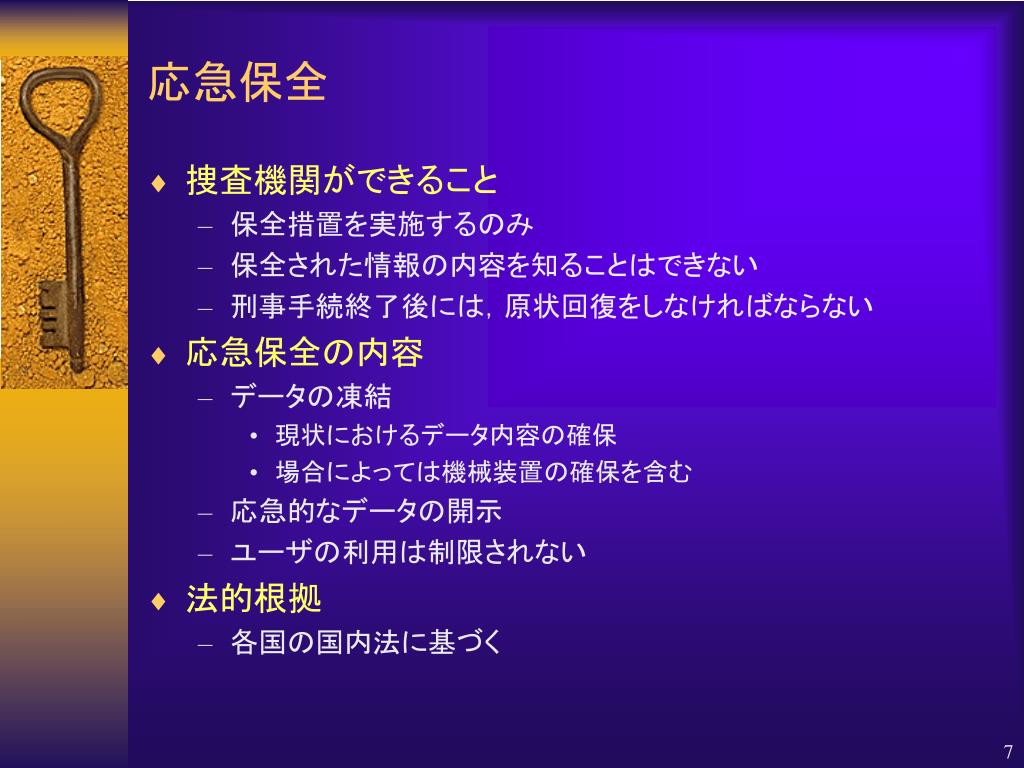 応急保全

♦ 捜査機関ができること
– 保全措置を実施するのみ
– 保全された情報の内容を知ることはできない
– 刑事手続終了後には，原状回復をしなければならない

♦ 応急保全の内容
– データの凍結
• 現状におけるデータ内容の確保
• 場合によっては機械装置の確保を含む
– 応急的なデータの開示
– ユーザの利用は制限されない

♦ 法的根拠
– 各国の国内法に基づく

7